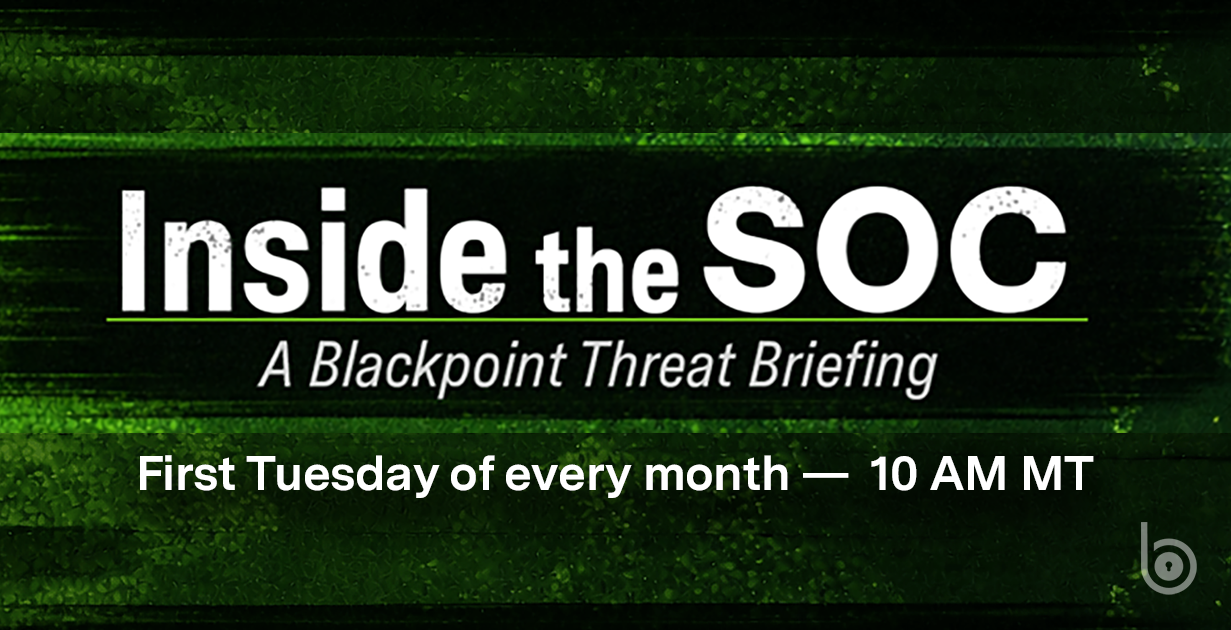 Inside the SOC

A Blackpoint Threat Briefing

First Tuesday of every month — 10 AM MT